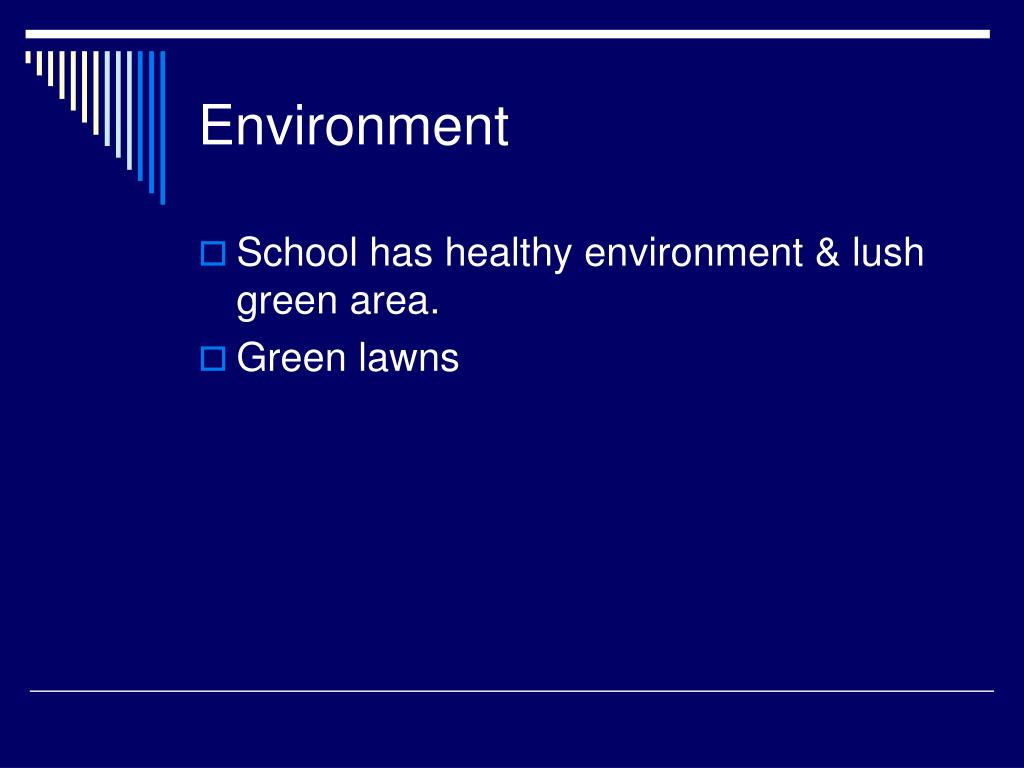 Environment

School has healthy environment & lush green area.

Green lawns